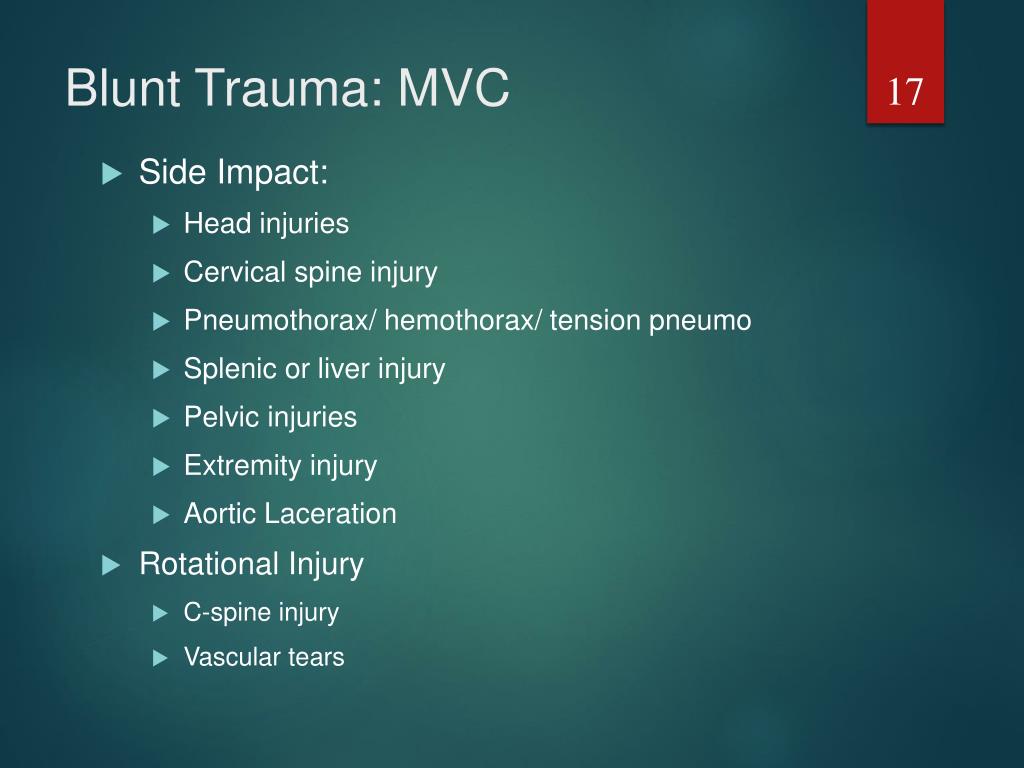 Blunt Trauma: MVC

17

Side Impact:

Head injuries

Cervical spine injury

Pneumothorax/ hemothorax/ tension pneumo

Splenic or liver injury

Pelvic injuries

Extremity injury

Aortic Laceration

Rotational Injury

C-spine injury

Vascular tears